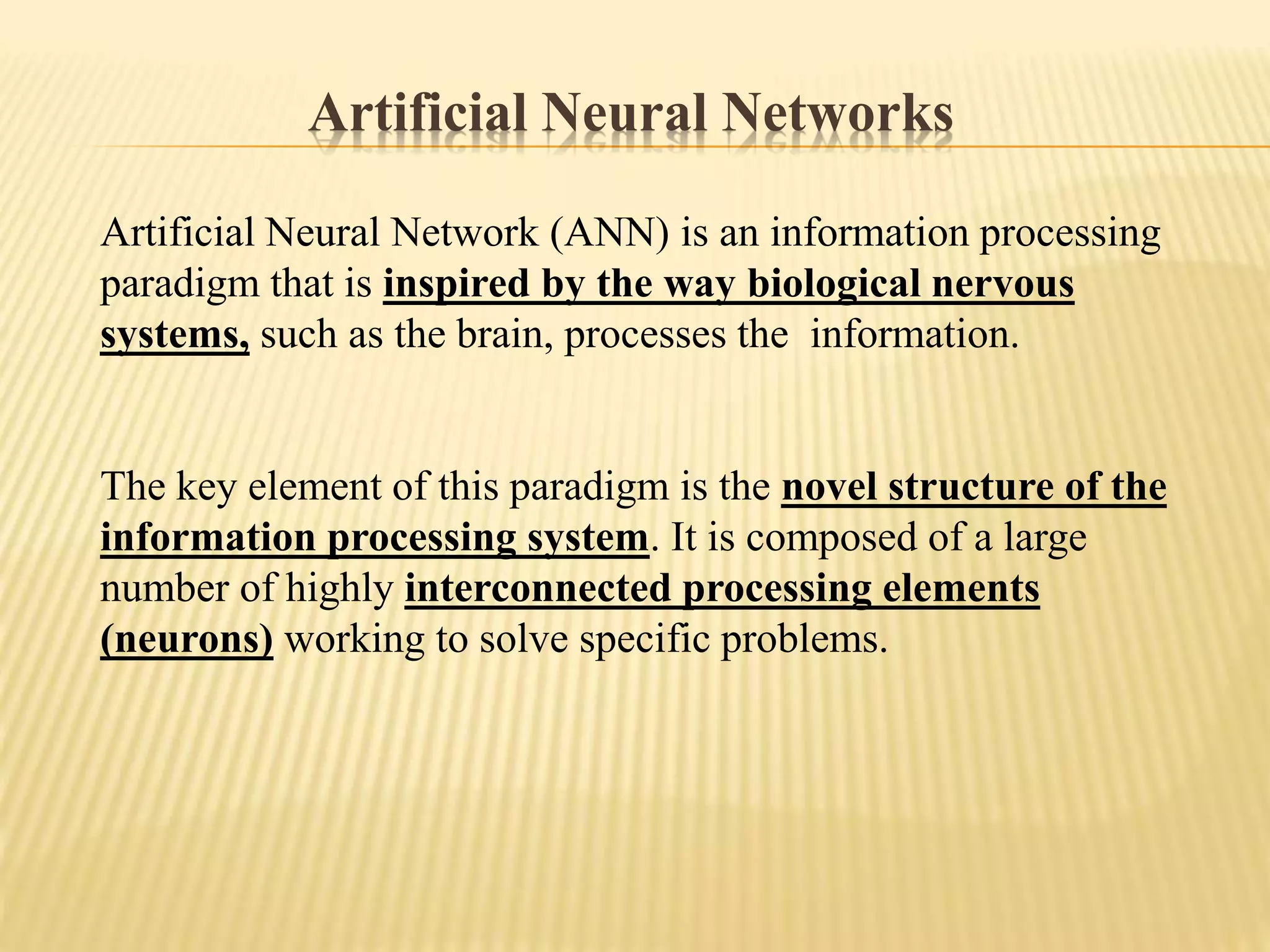 Artificial Neural Networks

Artificial Neural Network (ANN) is an information processing paradigm that is inspired by the way biological nervous systems, such as the brain, processes the information.

The key element of this paradigm is the novel structure of the information processing system. It is composed of a large number of highly interconnected processing elements (neurons) working to solve specific problems.